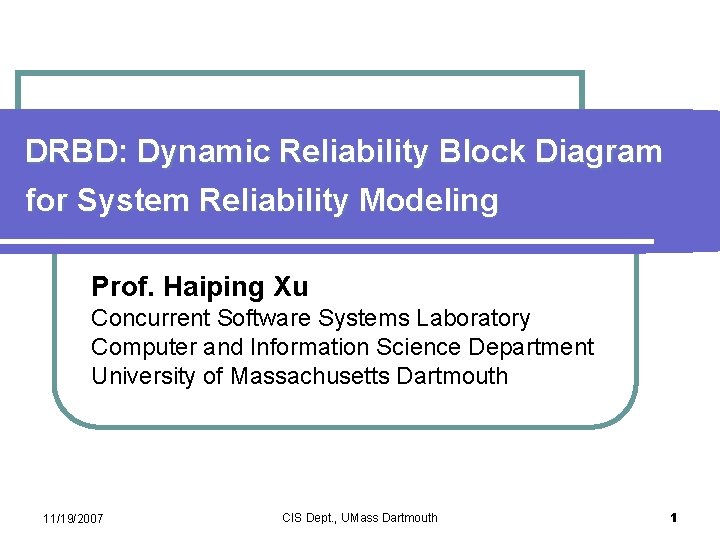 DRBD: Dynamic Reliability Block Diagram for System Reliability Modeling

Prof. Haiping Xu
Concurrent Software Systems Laboratory
Computer and Information Science Department
University of Massachusetts Dartmouth

11/19/2007

CIS Dept., UMass Dartmouth

1